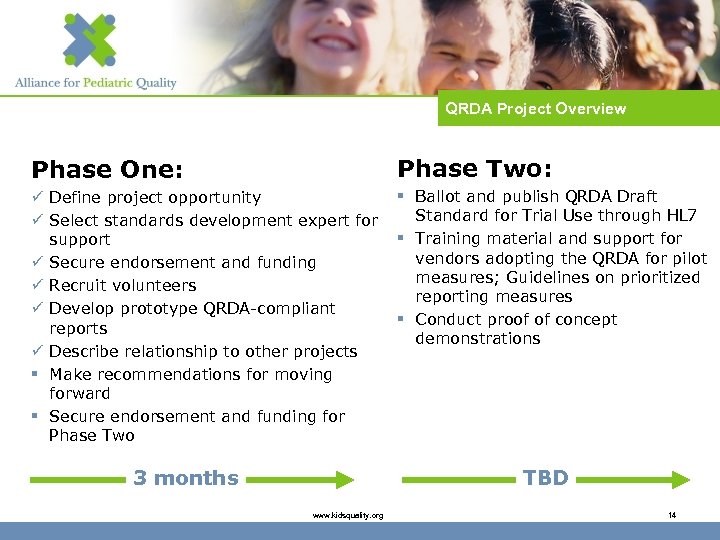 Alliance for Pediatric Quality

QRDA Project Overview

Phase One:

✓ Define project opportunity
✓ Select standards development expert for support
✓ Secure endorsement and funding
✓ Recruit volunteers
✓ Develop prototype QRDA-compliant reports
✓ Describe relationship to other projects
▪ Make recommendations for moving forward
▪ Secure endorsement and funding for Phase Two

3 months

Phase Two:

▪ Ballot and publish QRDA Draft Standard for Trial Use through HL7
▪ Training material and support for vendors adopting the QRDA for pilot measures; Guidelines on prioritized reporting measures
▪ Conduct proof of concept demonstrations

TBD

www.kidsquality.org

14